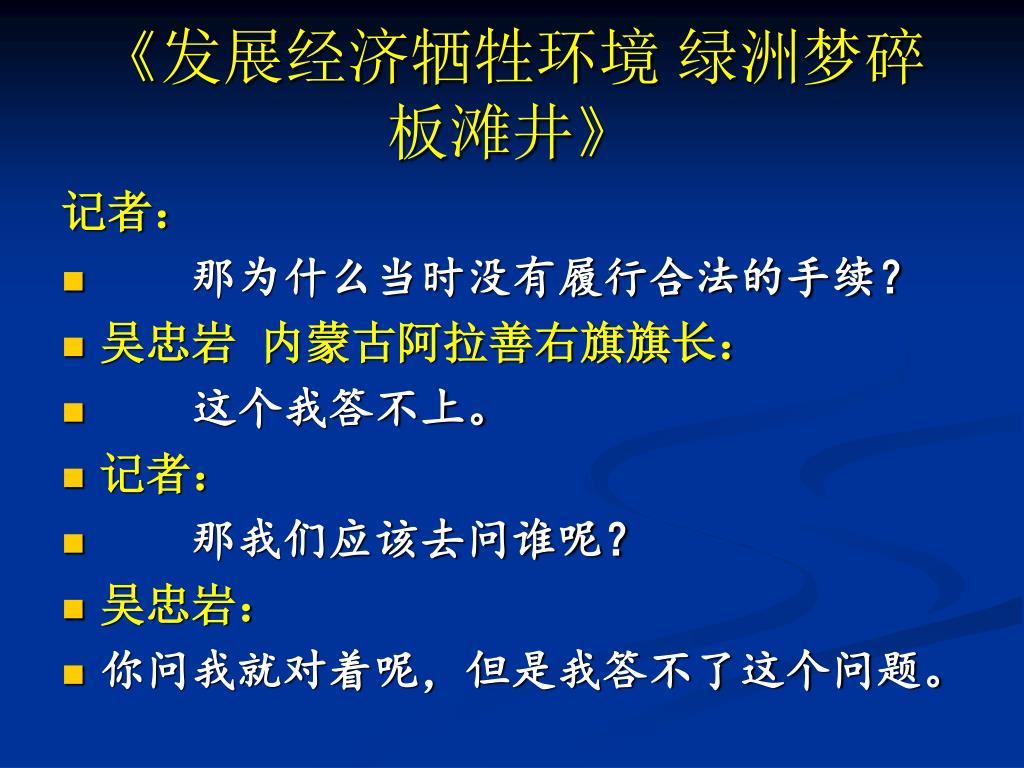 《发展经济牺牲环境 绿洲梦碎板滩井》

记者：

那为什么当时没有履行合法的手续？

吴忠岩 内蒙古阿拉善右旗旗长：

这个我答不上。

记者：

那我们应该去问谁呢？

吴忠岩：

你问我就对着呢，但是我答不了这个问题。